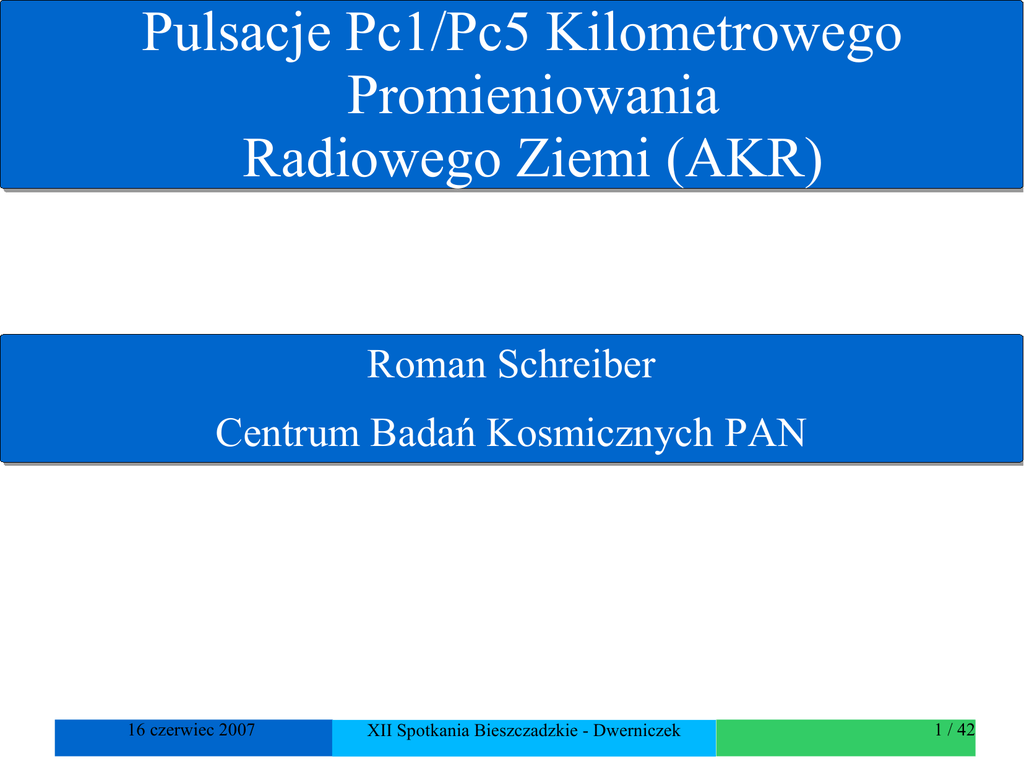 Pulsacje Pc1/Pc5 Kilometrowego Promieniowania Radiowego Ziemi (AKR)

Roman Schreiber

Centrum Badań Kosmicznych PAN

16 czerwiec 2007

XII Spotkania Bieszczadzkie - Dwerniczek

1 / 42